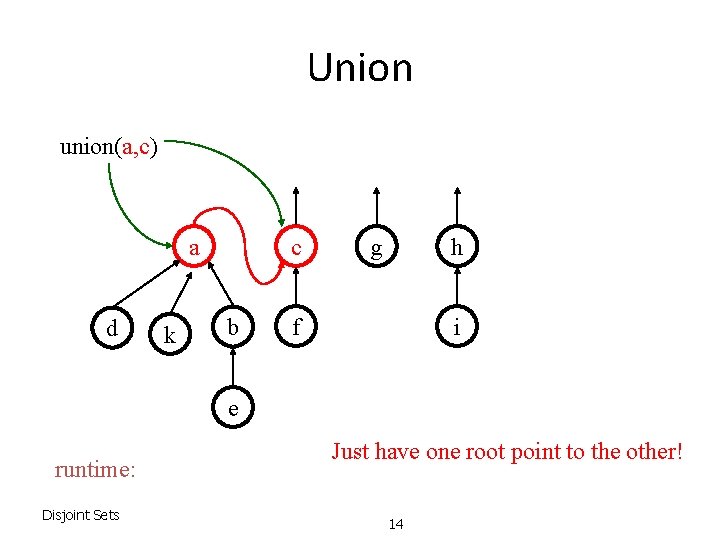 Union

union(a,c)

a c g h

d k b f i

e

Just have one root point to the other!

runtime:

Disjoint Sets

14